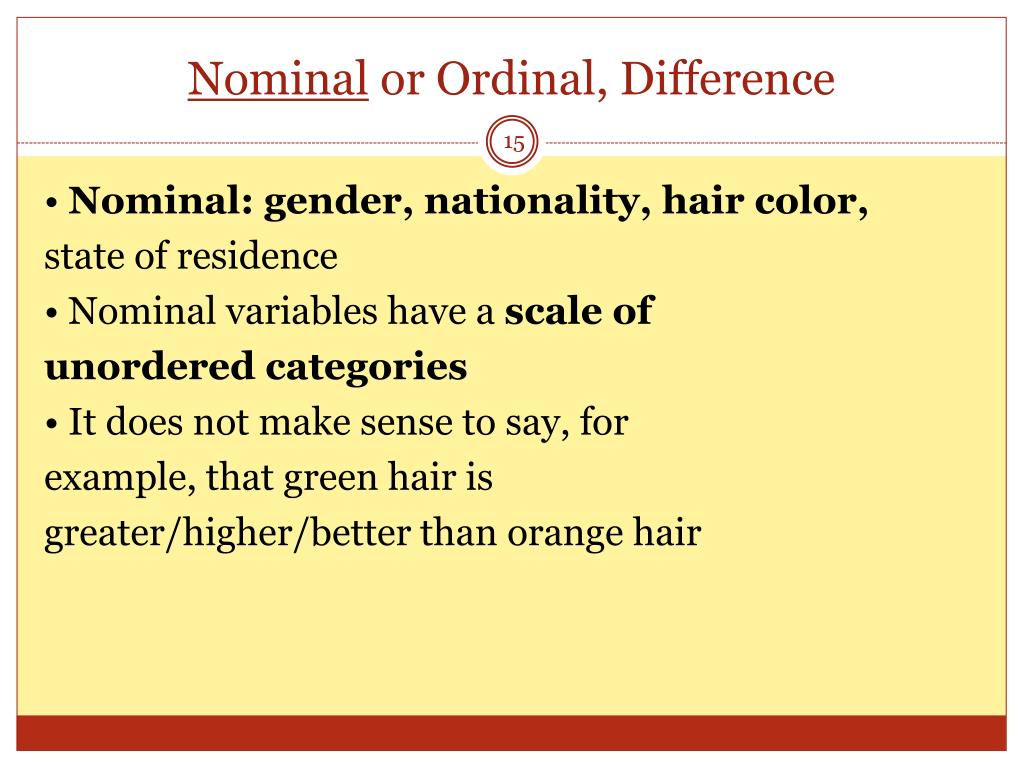 Nominal or Ordinal, Difference

15

• Nominal: gender, nationality, hair color, state of residence
• Nominal variables have a scale of unordered categories
• It does not make sense to say, for example, that green hair is greater/higher/better than orange hair